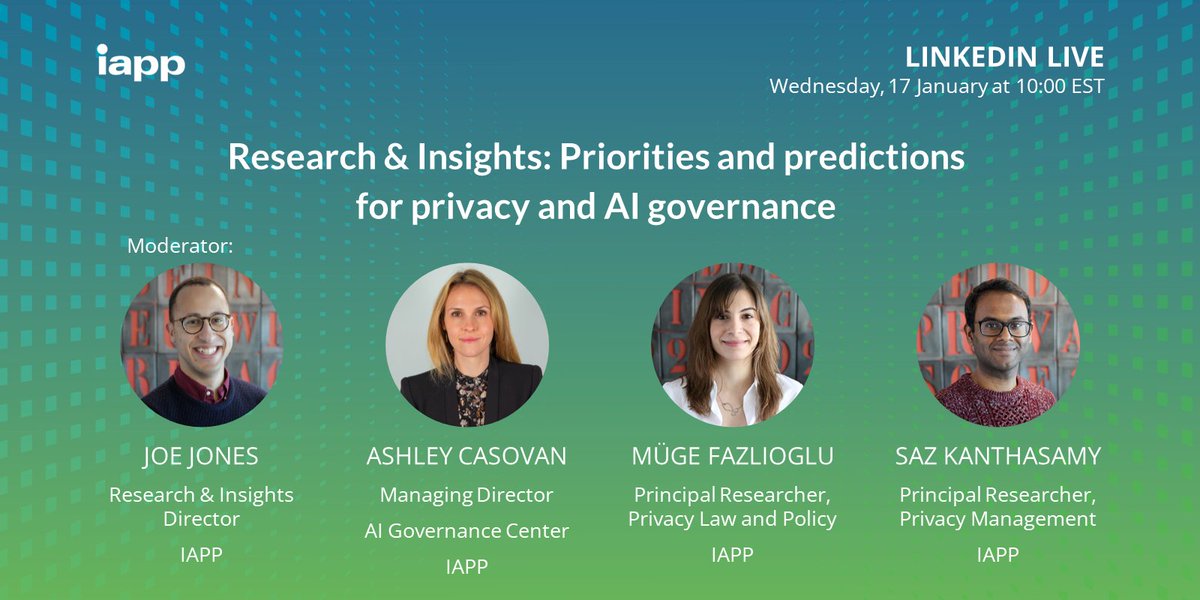 iapp

LINKEDIN LIVE
Wednesday, 17 January at 10:00 EST

Research & Insights: Priorities and predictions for privacy and AI governance

Moderator:

JOE JONES
Research & Insights Director
IAPP

ASHLEY CASOVAN
Managing Director
AI Governance Center
IAPP

MÜGE FAZLIOGLU
Principal Researcher, Privacy Law and Policy
IAPP

SAZ KANTHASAMY
Principal Researcher, Privacy Management
IAPP